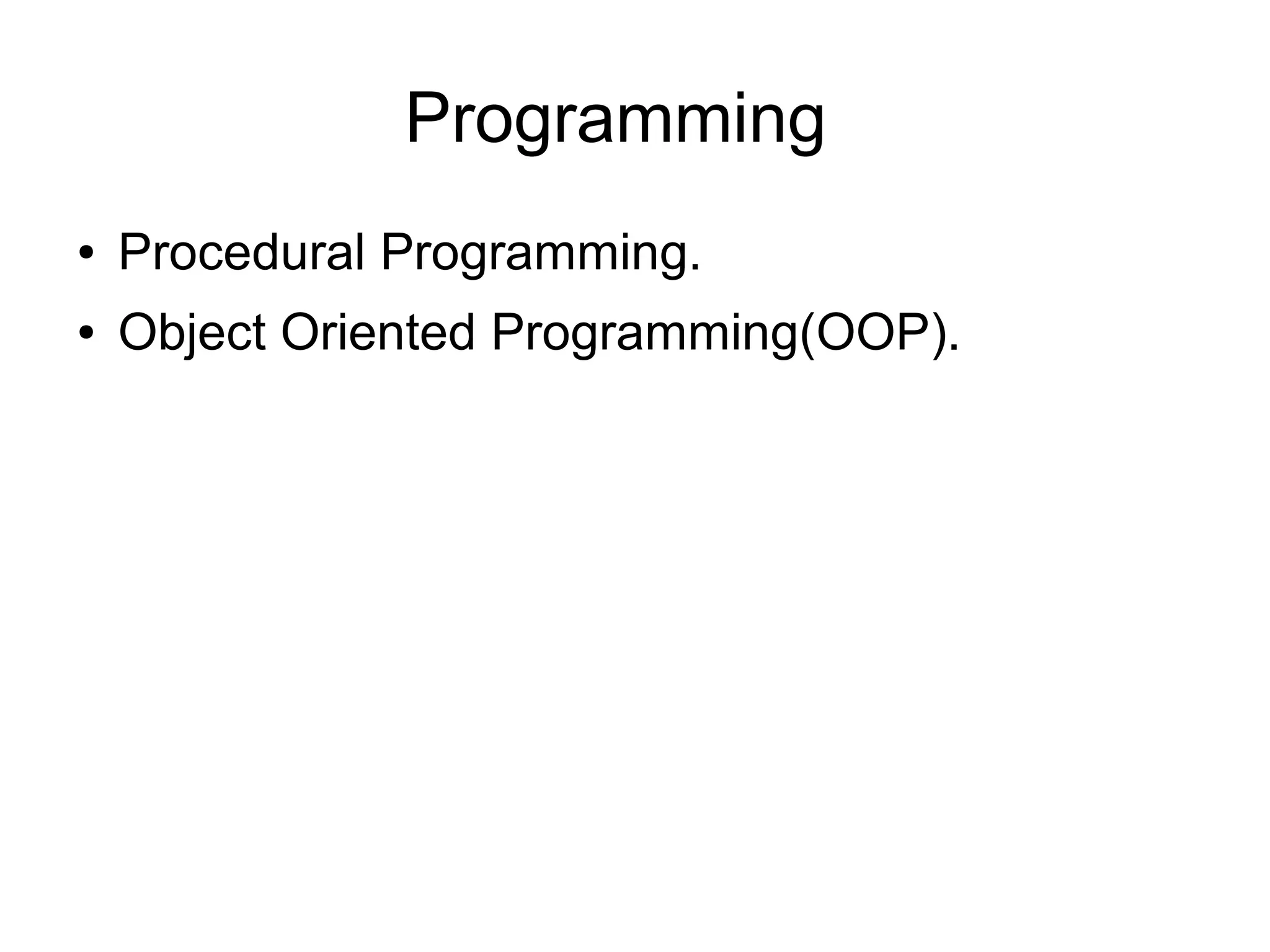 Programming

• Procedural Programming.
• Object Oriented Programming(OOP).